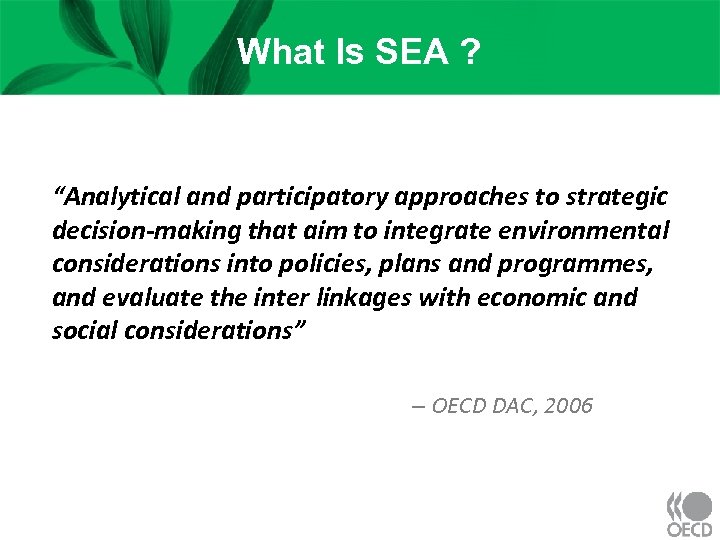 What Is SEA ?

“Analytical and participatory approaches to strategic decision-making that aim to integrate environmental considerations into policies, plans and programmes, and evaluate the inter linkages with economic and social considerations”

– OECD DAC, 2006

OECD